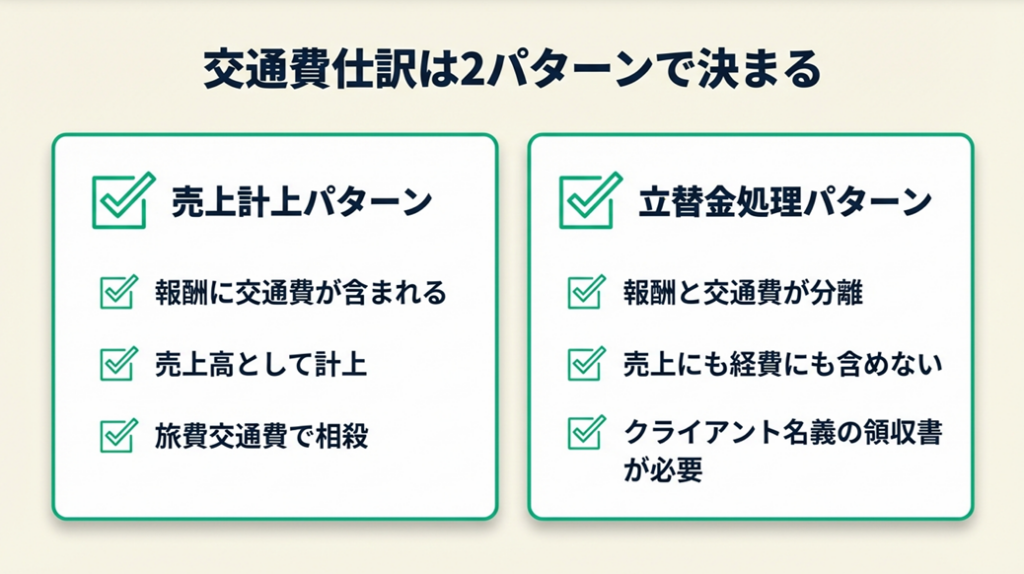 交通費仕訳は2パターンで決まる

売上計上パターン

報酬に交通費が含まれる

売上高として計上

旅費交通費で相殺

立替金処理パターン

報酬と交通費が分離

売上にも経費にも含めない

クライアント名義の領収書が必要